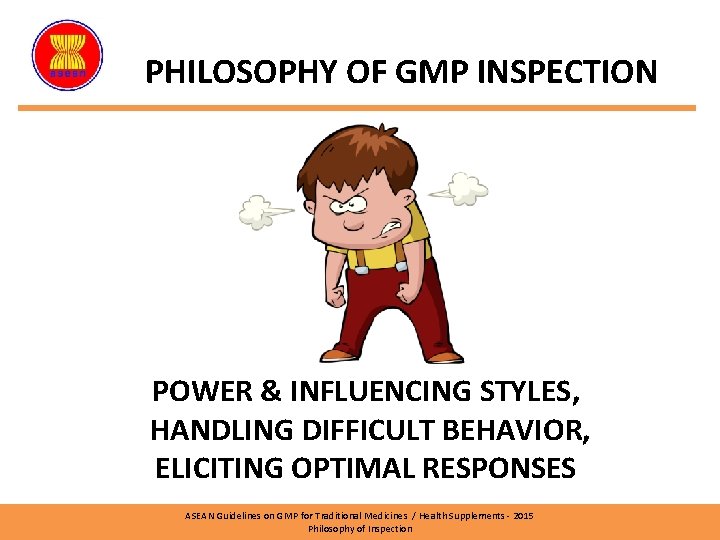 asean

PHILOSOPHY OF GMP INSPECTION

POWER & INFLUENCING STYLES, HANDLING DIFFICULT BEHAVIOR, ELICITING OPTIMAL RESPONSES

ASEAN Guidelines on GMP for Traditional Medicines / Health Supplements - 2015
Philosophy of Inspection